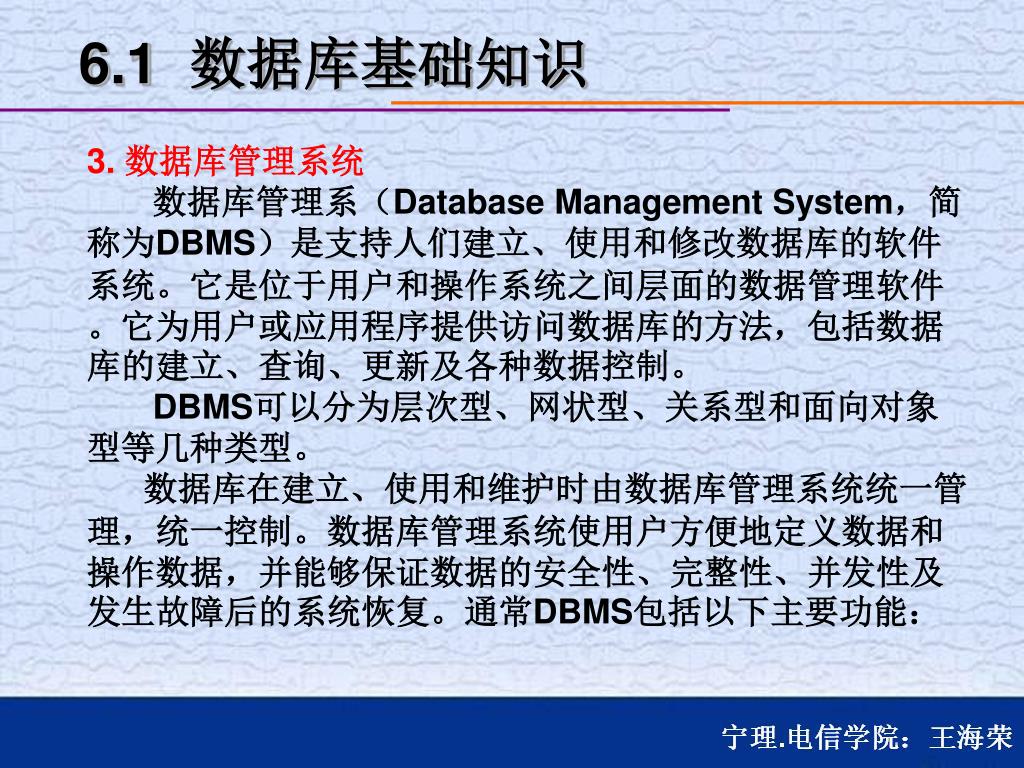 6.1 数据库基础知识

3. 数据库管理系统

数据库管理系（Database Management System，简称为DBMS）是支持人们建立、使用和修改数据库的软件系统。它是位于用户和操作系统之间层面的数据管理软件。它为用户或应用程序提供访问数据库的方法，包括数据库的建立、查询、更新及各种数据控制。

DBMS可以分为层次型、网状型、关系型和面向对象型等几种类型。

数据库在建立、使用和维护时由数据库管理系统统一管理，统一控制。数据库管理系统使用户方便地定义数据和操作数据，并能够保证数据的安全性、完整性、并发性及发生故障后的系统恢复。通常DBMS包括以下主要功能：

宁理.电信学院：王海荣